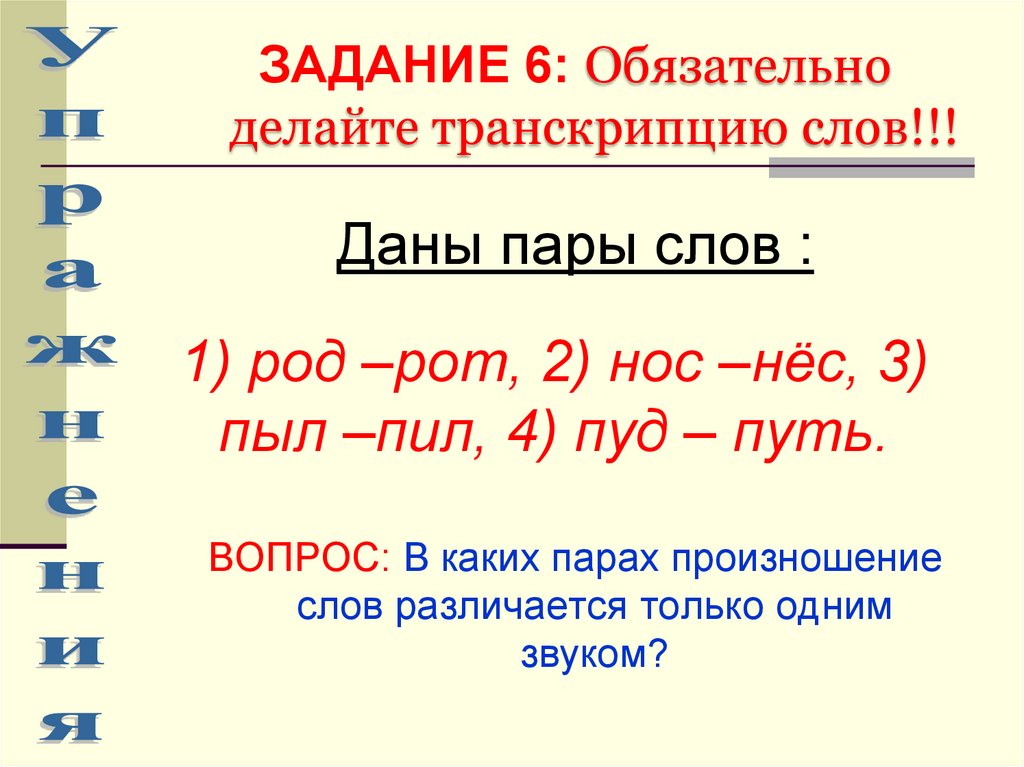 Упражнения

ЗАДАНИЕ 6: Обязательно делайте транскрипцию слов!!!

Даны пары слов :

1) род –рот, 2) нос –нёс, 3) пыл –пил, 4) пуд – путь.

ВОПРОС: В каких парах произношение слов различается только одним звуком?